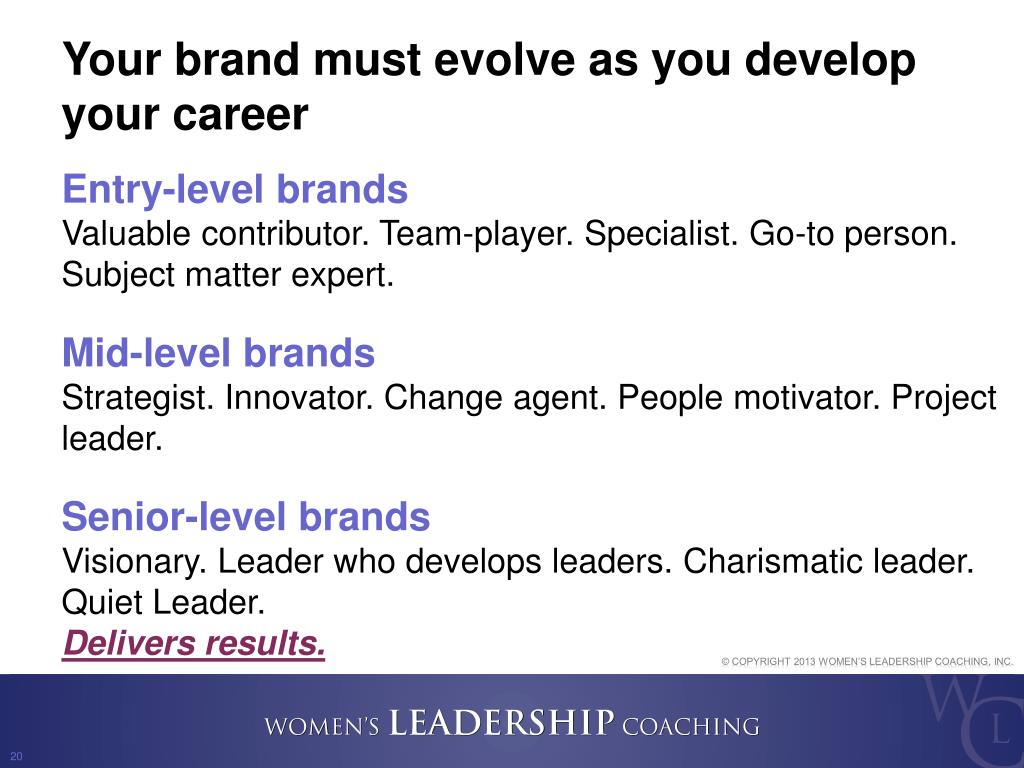 Your brand must evolve as you develop your career

Entry-level brands
Valuable contributor. Team-player. Specialist. Go-to person. Subject matter expert.

Mid-level brands
Strategist. Innovator. Change agent. People motivator. Project leader.

Senior-level brands
Visionary. Leader who develops leaders. Charismatic leader. Quiet Leader.
Delivers results.

© COPYRIGHT 2013 WOMEN'S LEADERSHIP COACHING, INC.

WOMEN'S LEADERSHIP COACHING

WLC

20